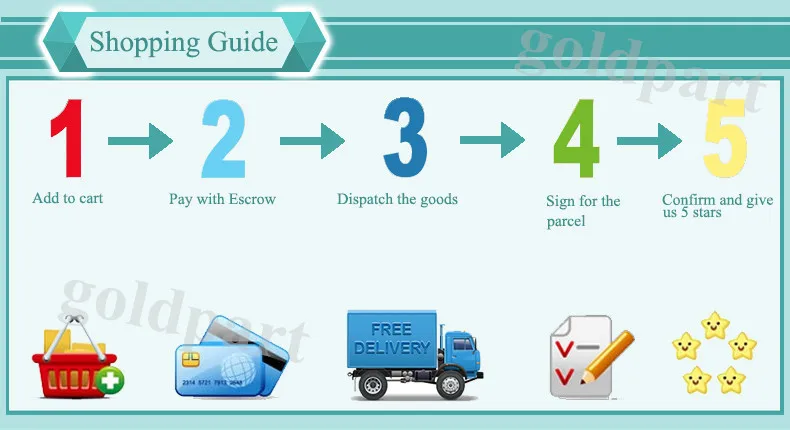 Shopping Guide

goldpart

1
Add to cart

2
Pay with Escrow

3
Dispatch the goods

4
Sign for the parcel

5
Confirm and give us 5 stars

goldpart

2314 5721 7913 3648

FREE DELIVERY